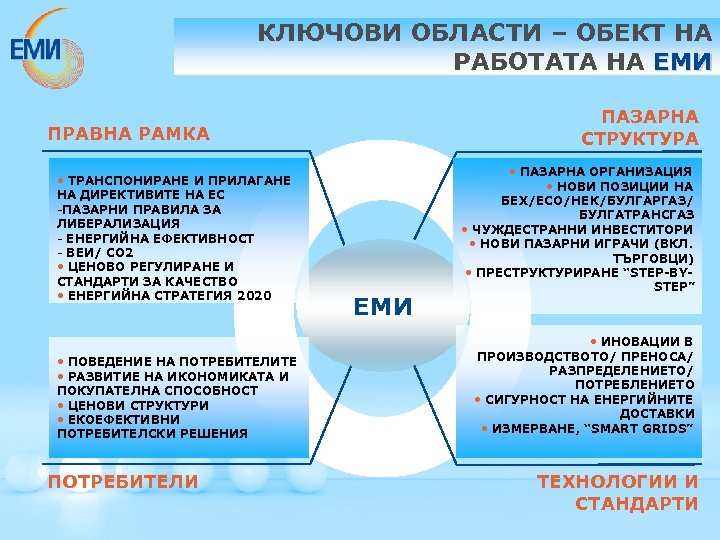 ЕМИ

КЛЮЧОВИ ОБЛАСТИ – ОБЕКТ НА РАБОТАТА НА ЕМИ

ПРАВНА РАМКА

• ТРАНСПОНИРАНЕ И ПРИЛАГАНЕ НА ДИРЕКТИВИТЕ НА ЕС
-ПАЗАРНИ ПРАВИЛА ЗА ЛИБЕРАЛИЗАЦИЯ
- ЕНЕРГИЙНА ЕФЕКТИВНОСТ
- ВЕИ/ CO2
• ЦЕНОВО РЕГУЛИРАНЕ И СТАНДАРТИ ЗА КАЧЕСТВО
• ЕНЕРГИЙНА СТРАТЕГИЯ 2020

ПАЗАРНА СТРУКТУРА

• ПАЗАРНА ОРГАНИЗАЦИЯ
• НОВИ ПОЗИЦИИ НА БЕХ/ЕСО/НЕК/БУЛГАРГАЗ/ БУЛГАТРАНСГАЗ
• ЧУЖДЕСТРАННИ ИНВЕСТИТОРИ
• НОВИ ПАЗАРНИ ИГРАЧИ (ВКЛ. ТЪРГОВЦИ)
• ПРЕСТРУКТУРИРАНЕ “STEP-BY-STEP”

ЕМИ

• ПОВЕДЕНИЕ НА ПОТРЕБИТЕЛИТЕ
• РАЗВИТИЕ НА ИКОНОМИКАТА И ПОКУПАТЕЛНА СПОСОБНОСТ
• ЦЕНОВИ СТРУКТУРИ
• ЕКОЕФЕКТИВНИ ПОТРЕБИТЕЛСКИ РЕШЕНИЯ

ПОТРЕБИТЕЛИ

• ИНОВАЦИИ В ПРОИЗВОДСТВОТО/ ПРЕНОСА/ РАЗПРЕДЕЛЕНИЕТО/ ПОТРЕБЛЕНИЕТО
• СИГУРНОСТ НА ЕНЕРГИЙНИТЕ ДОСТАВКИ
• ИЗМЕРВАНЕ, “SMART GRIDS”

ТЕХНОЛОГИИ И СТАНДАРТИ